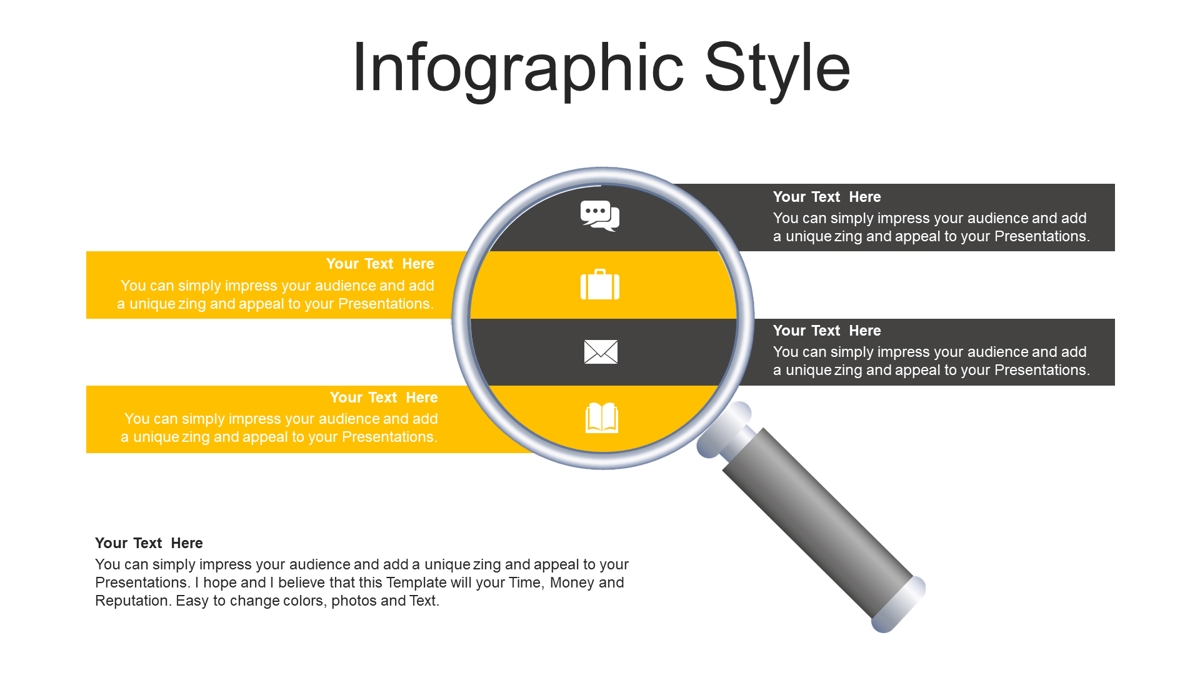 Infographic Style

Your Text Here
You can simply impress your audience and add a unique zing and appeal to your Presentations.

Your Text Here
You can simply impress your audience and add a unique zing and appeal to your Presentations.

Your Text Here
You can simply impress your audience and add a unique zing and appeal to your Presentations.

Your Text Here
You can simply impress your audience and add a unique zing and appeal to your Presentations.

Your Text Here
You can simply impress your audience and add a unique zing and appeal to your Presentations. I hope and I believe that this Template will your Time, Money and Reputation. Easy to change colors, photos and Text.